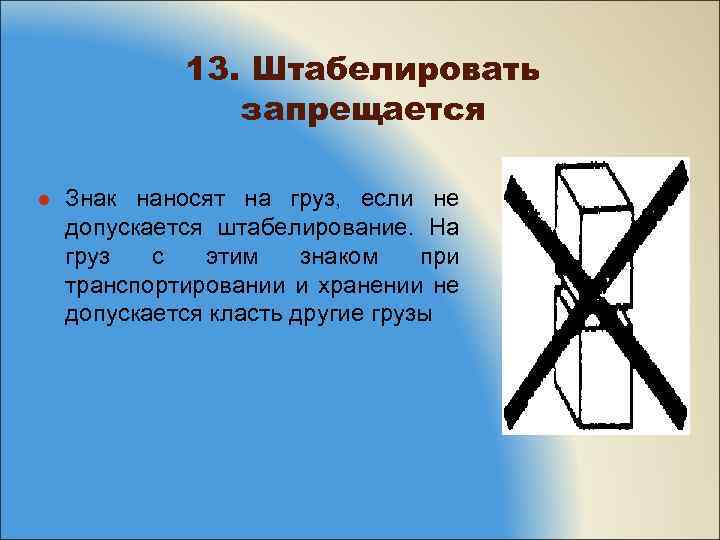 13. Штабелировать запрещается

Знак наносят на груз, если не допускается штабелирование. На груз с этим знаком при транспортировании и хранении не допускается класть другие грузы